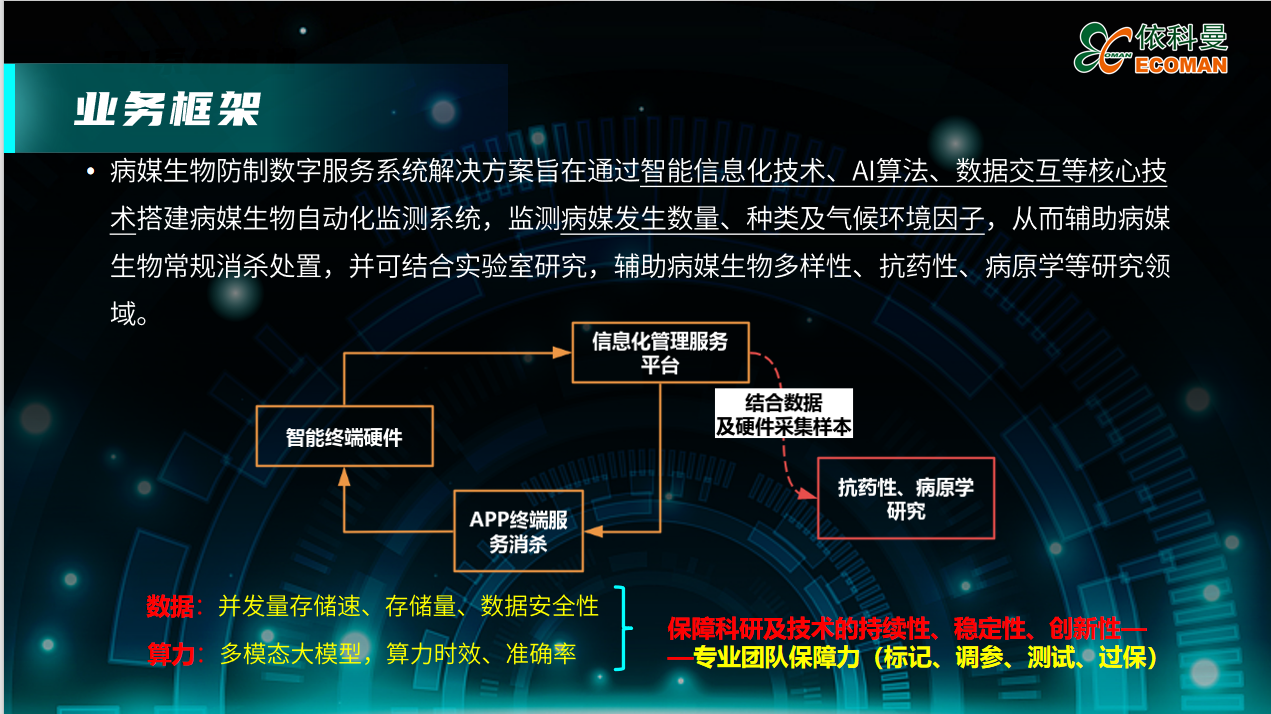 依科曼
ECOMAN

业务框架

• 病媒生物防制数字服务系统解决方案旨在通过智能信息化技术、AI算法、数据交互等核心技术搭建病媒生物自动化监测系统，监测病媒发生数量、种类及气候环境因子，从而辅助病媒生物常规消杀处置，并可结合实验室研究，辅助病媒生物多样性、抗药性、病原学等研究领域。

信息化管理服务平台

智能终端硬件

APP终端服务消杀

结合数据及硬件采集样本

抗药性、病原学研究

数据：并发量存储速、存储量、数据安全性
算力：多模态大模型，算力时效、准确率

保障科研及技术的持续性、稳定性、创新性——专业团队保障力（标记、调参、测试、过保）